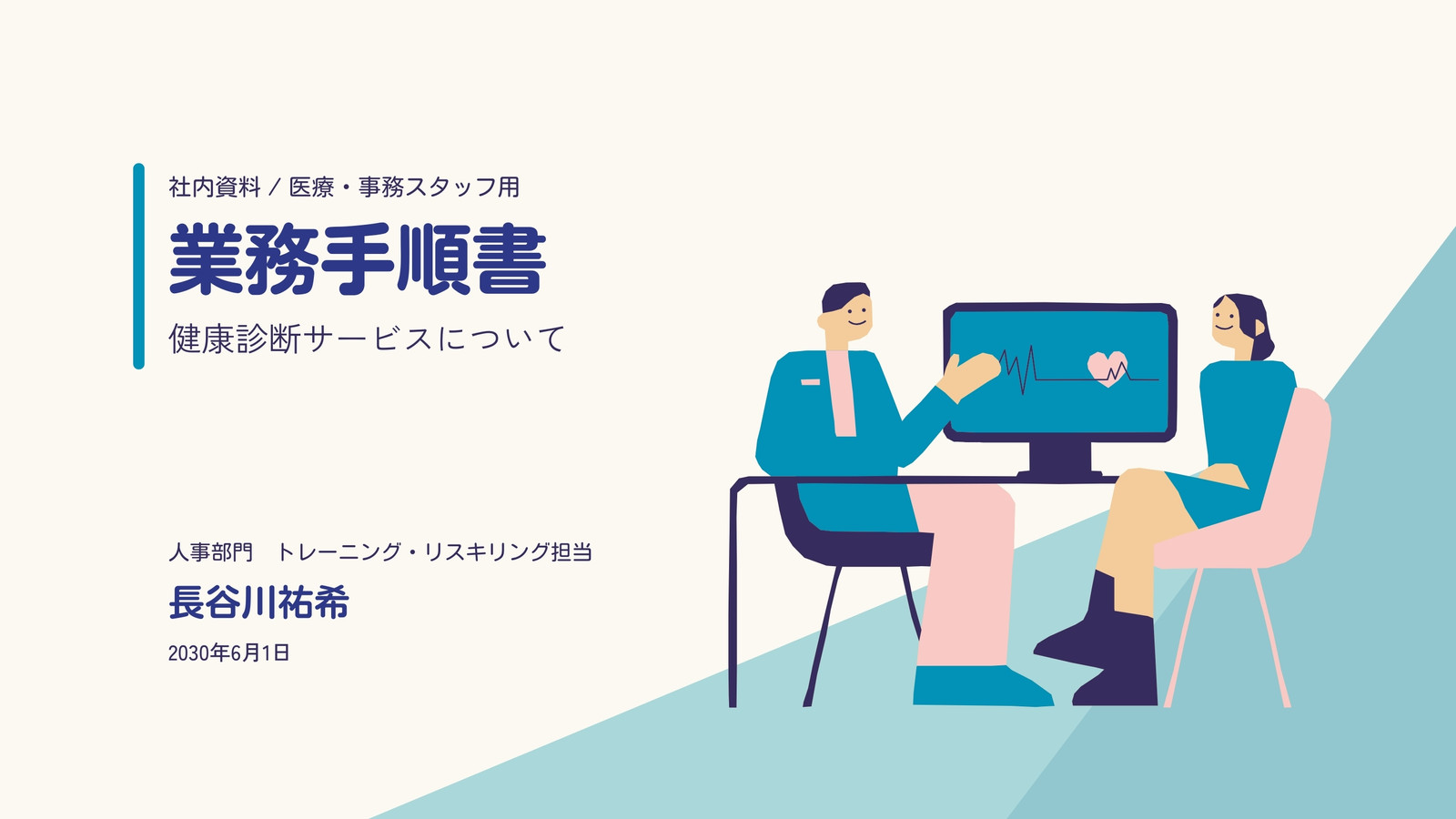 社内資料 / 医療・事務スタッフ用

業務手順書

健康診断サービスについて

人事部門　トレーニング・リスキリング担当

長谷川祐希

2030年6月1日